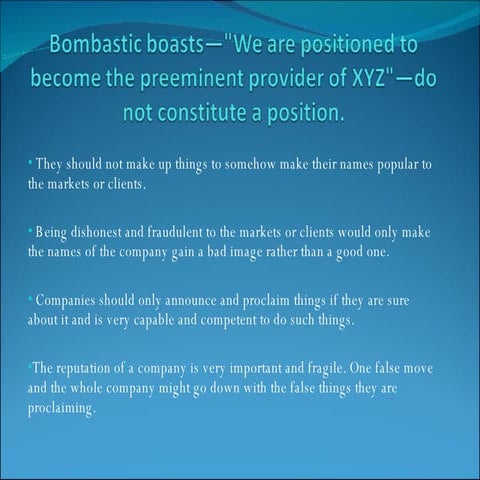 Bombastic boasts—"We are positioned to become the preeminent provider of XYZ"—do not constitute a position.

• They should not make up things to somehow make their names popular to the markets or clients.

• Being dishonest and fraudulent to the markets or clients would only make the names of the company gain a bad image rather than a good one.

• Companies should only announce and proclaim things if they are sure about it and is very capable and competent to do such things.

•The reputation of a company is very important and fragile. One false move and the whole company might go down with the false things they are proclaiming.